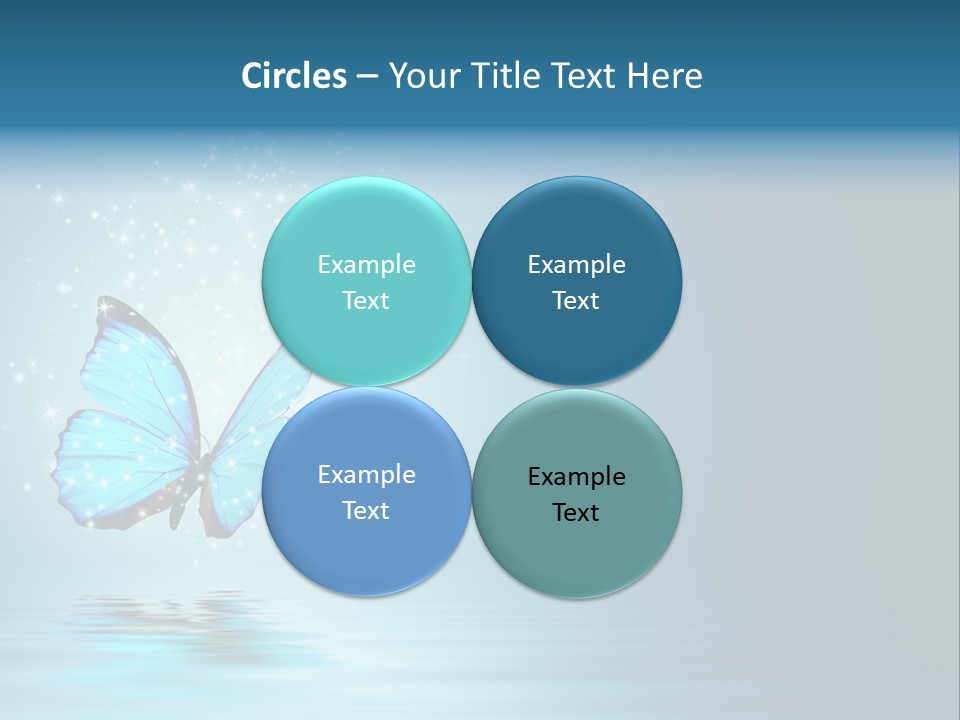 Circles – Your Title Text Here

Example Text

Example Text

Example Text

Example Text